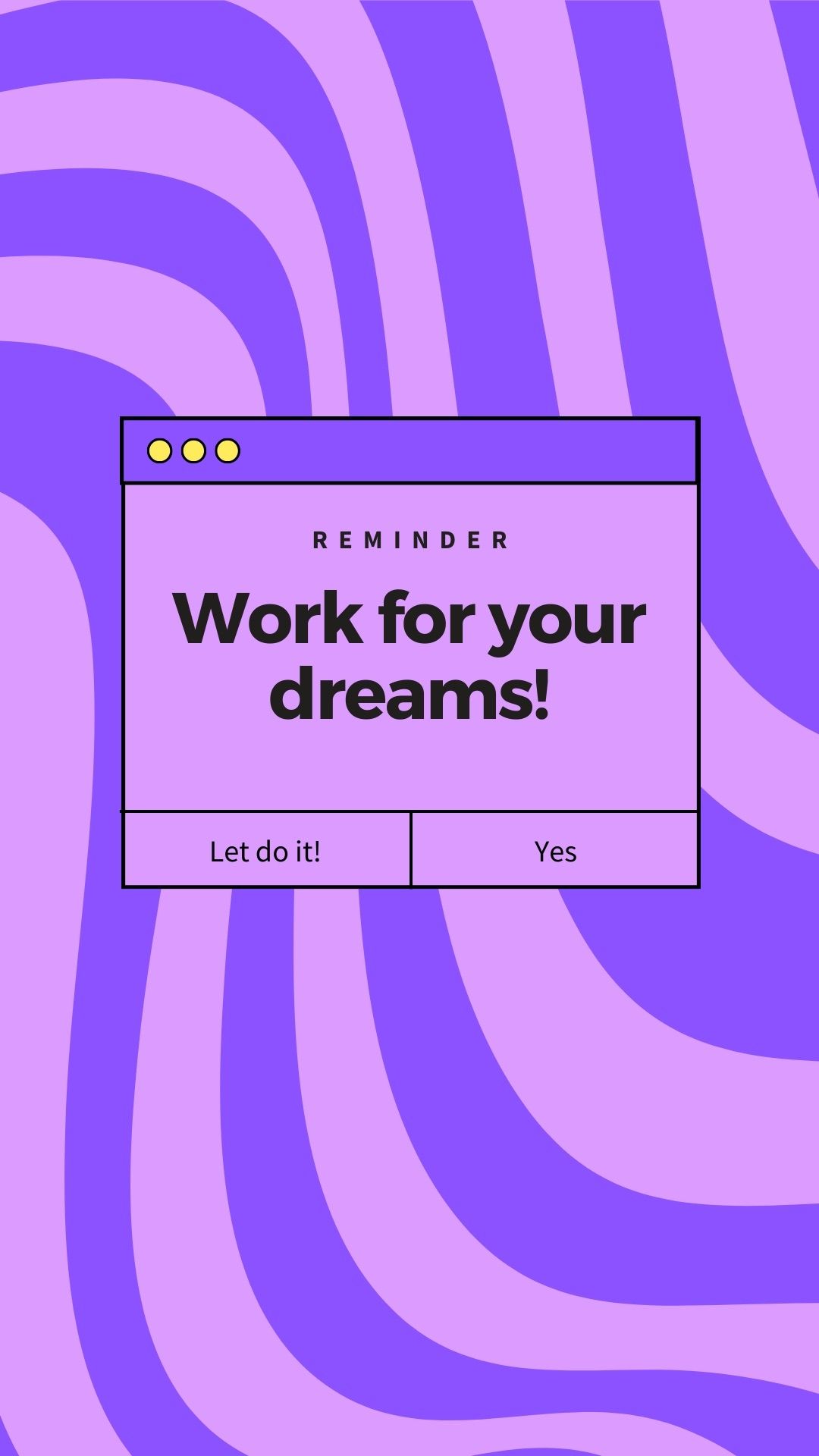 REMINDER

Work for your dreams!

Let do it!

Yes